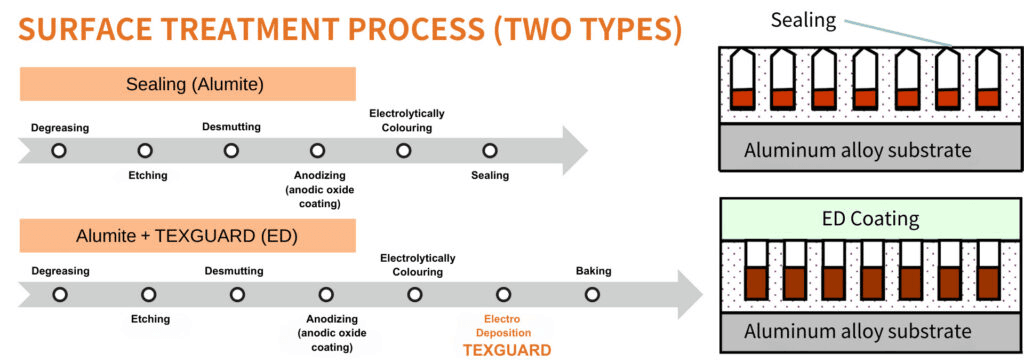 SURFACE TREATMENT PROCESS (TWO TYPES)

Sealing (Alumite)

Degreasing

Etching

Desmutting

Anodizing (anodic oxide coating)

Electrolytically Colouring

Sealing

Alumite + TEXGUARD (ED)

Degreasing

Etching

Desmutting

Anodizing (anodic oxide coating)

Electrolytically Colouring

Electro Deposition TEXGUARD

Baking

Sealing

Aluminum alloy substrate

ED Coating

Aluminum alloy substrate